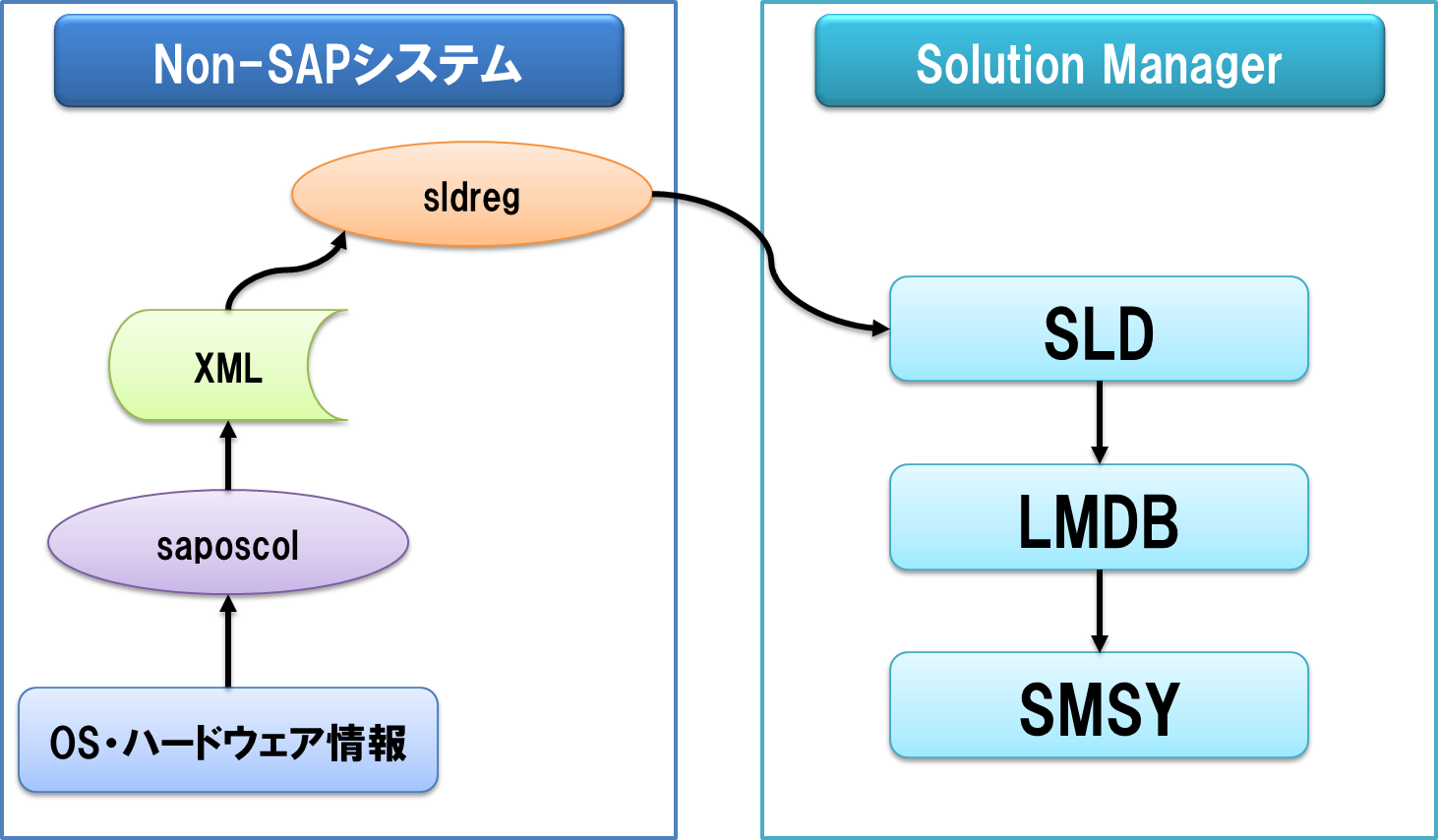 Non-SAPシステム

sldreg

XML

saposcol

OS・ハードウェア情報

Solution Manager

SLD

LMDB

SMSY